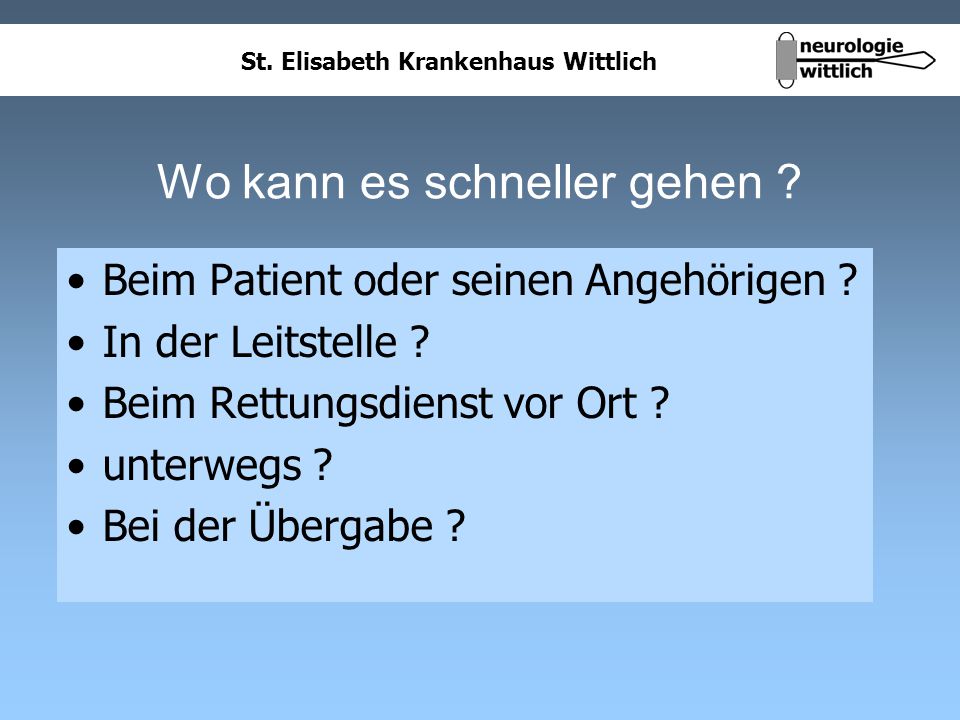 St. Elisabeth Krankenhaus Wittlich

neurologie
wittlich

Wo kann es schneller gehen ?

• Beim Patient oder seinen Angehörigen ?
• In der Leitstelle ?
• Beim Rettungsdienst vor Ort ?
• unterwegs ?
• Bei der Übergabe ?